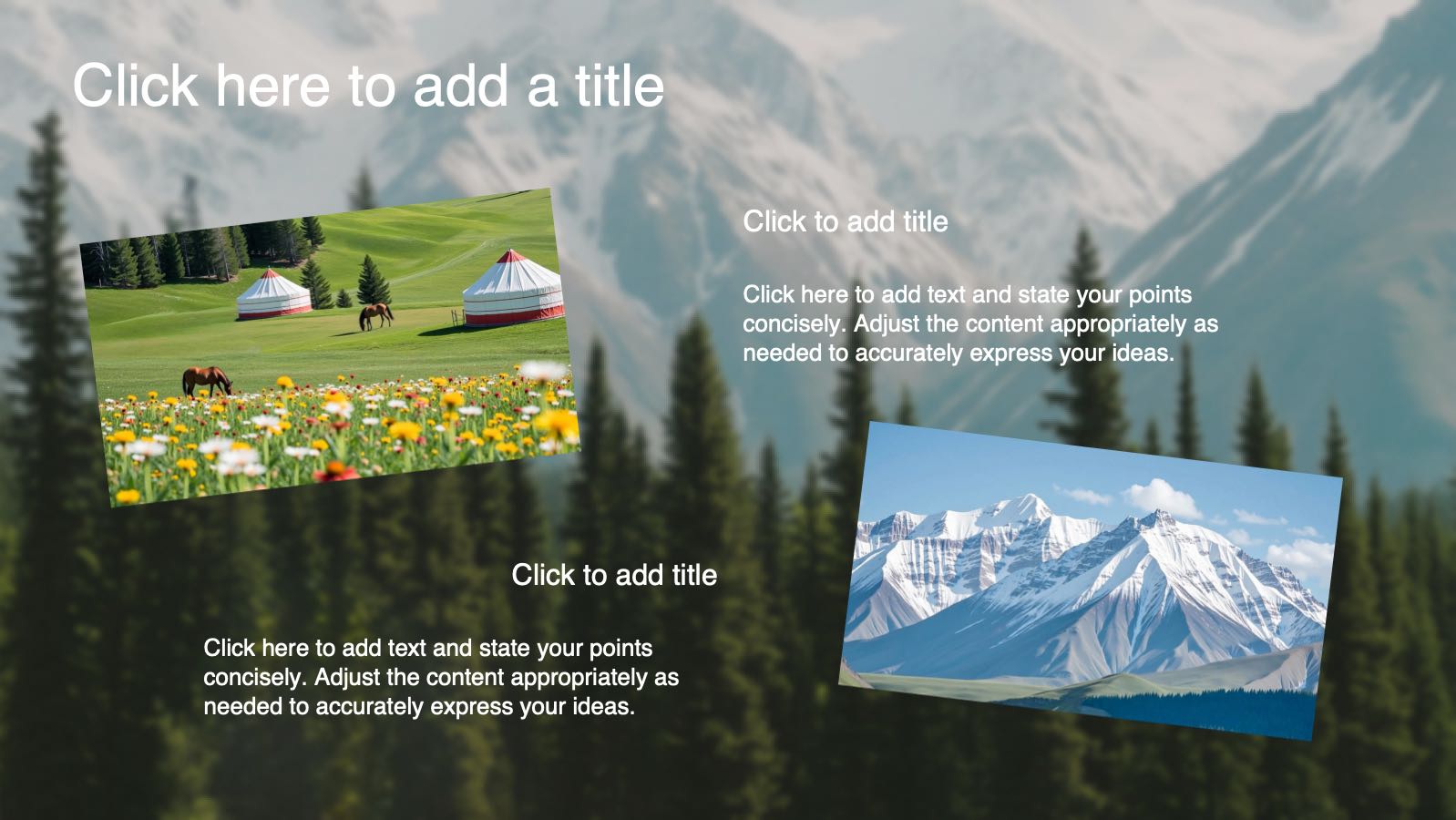 Click here to add a title

Click to add title

Click here to add text and state your points concisely. Adjust the content appropriately as needed to accurately express your ideas.

Click to add title

Click here to add text and state your points concisely. Adjust the content appropriately as needed to accurately express your ideas.